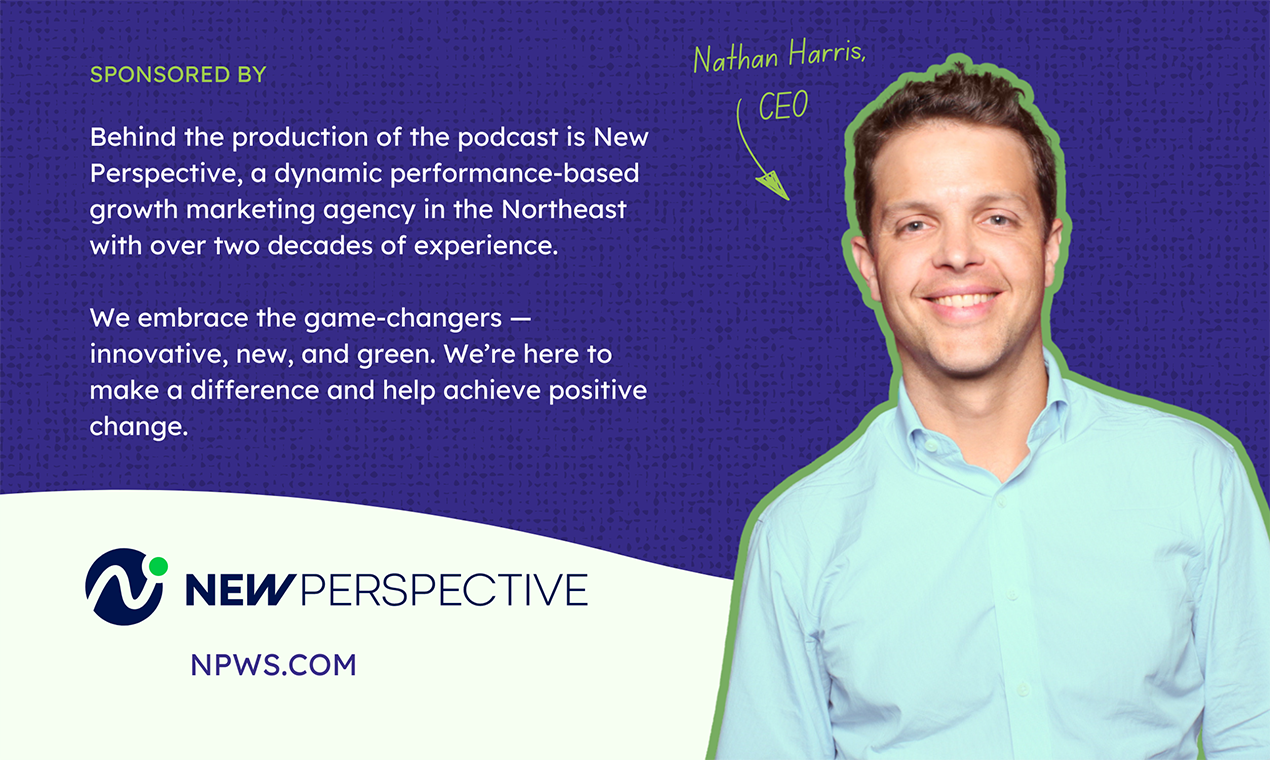 SPONSORED BY

Behind the production of the podcast is New Perspective, a dynamic performance-based growth marketing agency in the Northeast with over two decades of experience.

We embrace the game-changers — innovative, new, and green. We're here to make a difference and help achieve positive change.

Nathan Harris, CEO

NEW PERSPECTIVE

NPWS.COM